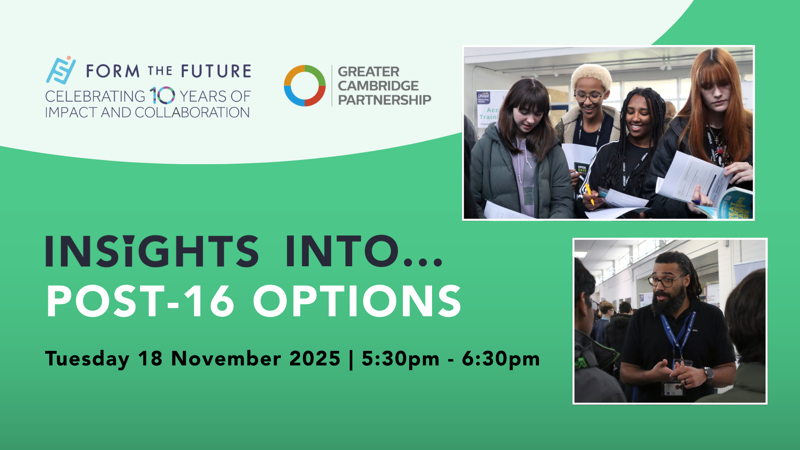 FORM THE FUTURE
CELEBRATING 10 YEARS OF IMPACT AND COLLABORATION

GREATER CAMBRIDGE PARTNERSHIP

INSIGHTS INTO...
POST-16 OPTIONS

Tuesday 18 November 2025 | 5:30pm - 6:30pm